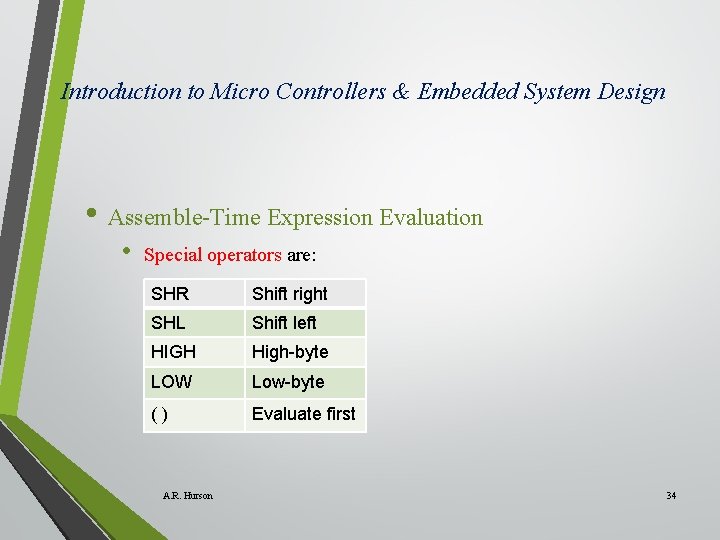 Introduction to Micro Controllers & Embedded System Design

• Assemble-Time Expression Evaluation

• Special operators are:

| SHR | Shift right |
|---|---|
| SHL | Shift left |
| HIGH | High-byte |
| LOW | Low-byte |
| ( ) | Evaluate first |

A.R. Hurson

34